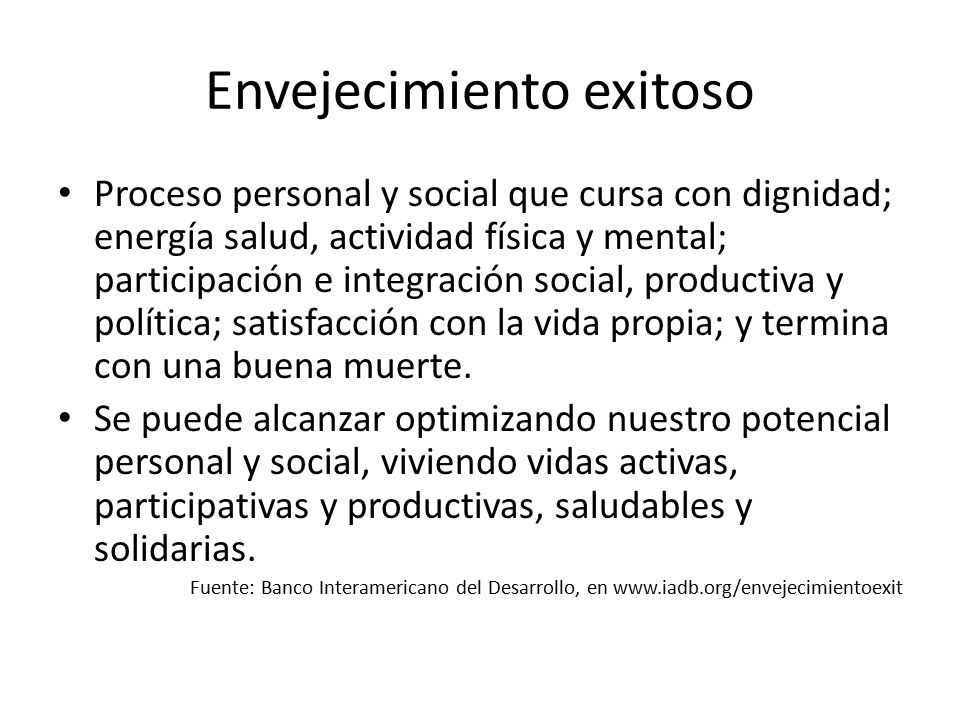 Envejecimiento exitoso

• Proceso personal y social que cursa con dignidad; energía salud, actividad física y mental; participación e integración social, productiva y política; satisfacción con la vida propia; y termina con una buena muerte.

• Se puede alcanzar optimizando nuestro potencial personal y social, viviendo vidas activas, participativas y productivas, saludables y solidarias.

Fuente: Banco Interamericano del Desarrollo, en www.iadb.org/envejecimientoexit